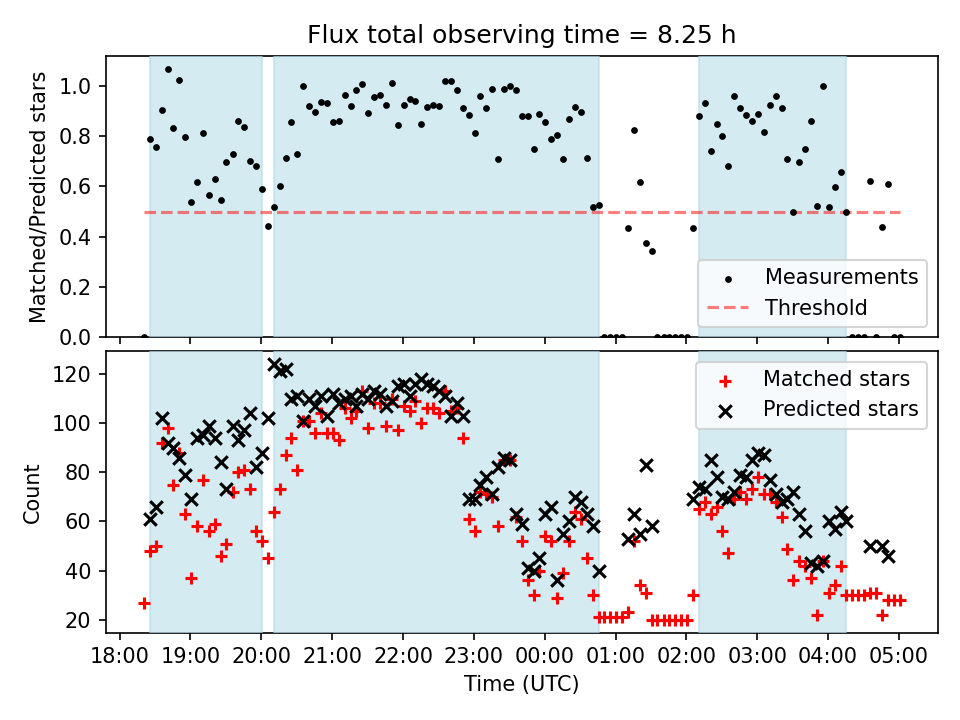 Flux total observing time = 8.25 h

Matched/Predicted stars

1.0
0.8
0.6
0.4
0.2
0.0

Measurements
Threshold

Count

120
100
80
60
40
20

Matched stars
Predicted stars

18:00 19:00 20:00 21:00 22:00 23:00 00:00 01:00 02:00 03:00 04:00 05:00

Time (UTC)